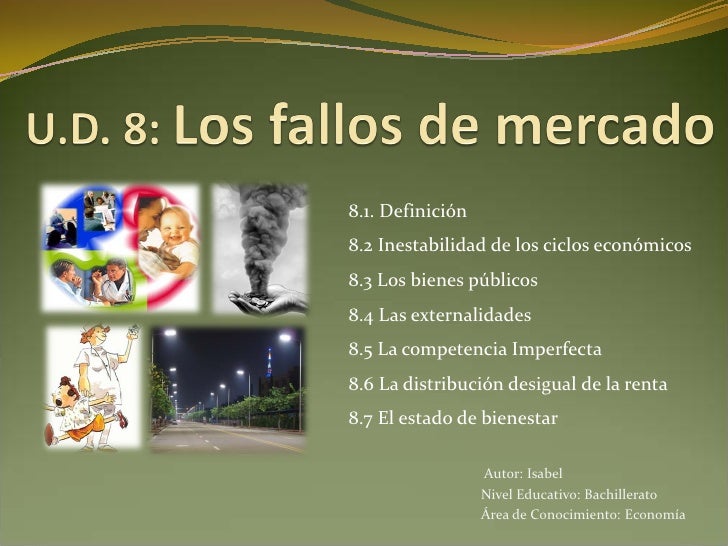 U.D. 8: Los fallos de mercado

8.1. Definición

8.2 Inestabilidad de los ciclos económicos

8.3 Los bienes públicos

8.4 Las externalidades

8.5 La competencia Imperfecta

8.6 La distribución desigual de la renta

8.7 El estado de bienestar

Autor: Isabel
Nivel Educativo: Bachillerato
Área de Conocimiento: Economía